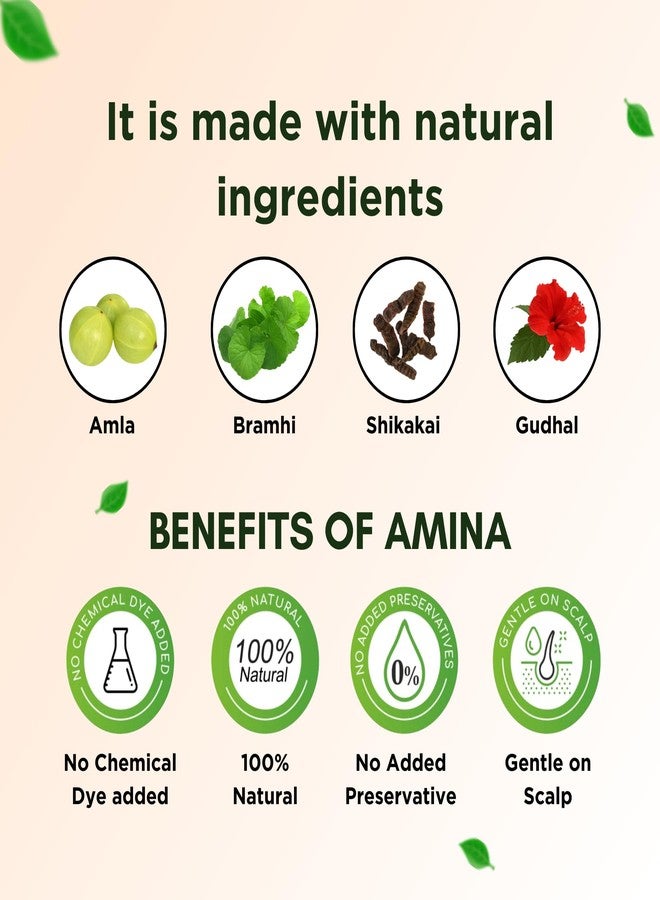 It is made with natural ingredients

Amla

Bramhi

Shikakai

Gudhal

BENEFITS OF AMINA

NO CHEMICAL DYE ADDED

No Chemical Dye added

100% NATURAL

100% Natural

100% Natural

NO ADDED PRESERVATIVES

0%

No Added Preservative

GENTLE ON SCALP

Gentle on Scalp